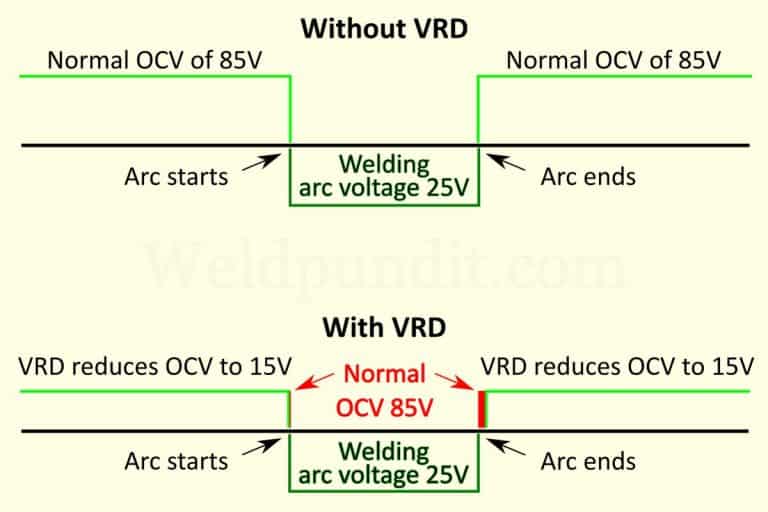 Without VRD

Normal OCV of 85V

Normal OCV of 85V

Arc starts

Welding arc voltage 25V

Arc ends

Weldpundit.com

With VRD

VRD reduces OCV to 15V

Normal OCV 85V

VRD reduces OCV to 15V

Arc starts

Welding arc voltage 25V

Arc ends